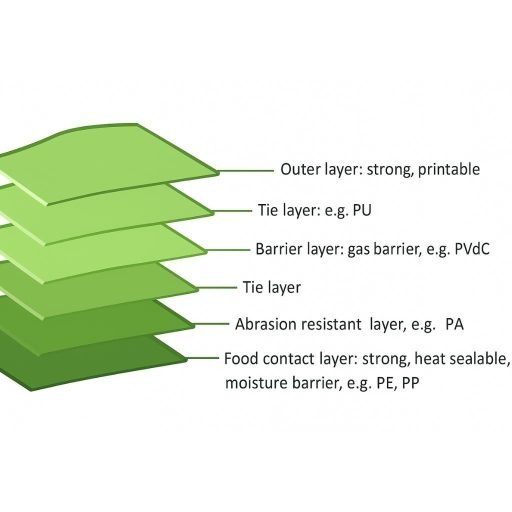 Outer layer: strong, printable

Tie layer: e.g. PU

Barrier layer: gas barrier, e.g. PVdC

Tie layer

Abrasion resistant layer, e.g. PA

Food contact layer: strong, heat sealable, moisture barrier, e.g. PE, PP